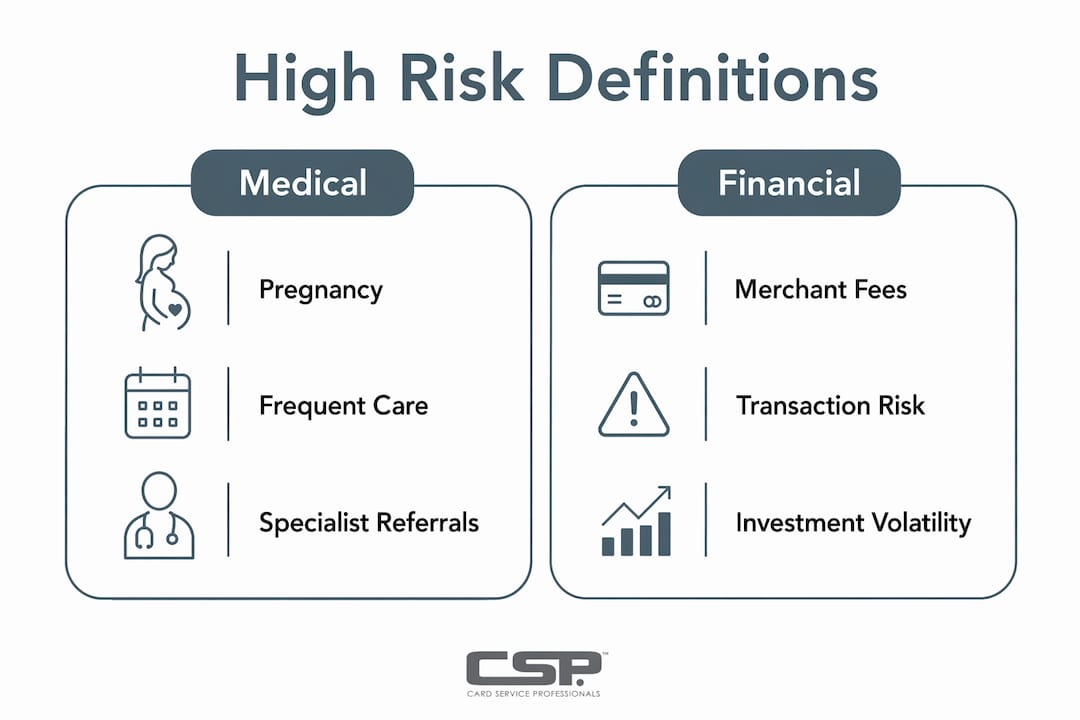 High Risk Definitions

Medical

Pregnancy

Frequent Care

Specialist Referrals

Financial

Merchant Fees

Transaction Risk

Investment Volatility

CSP.™
CARD SERVICE PROFESSIONALS